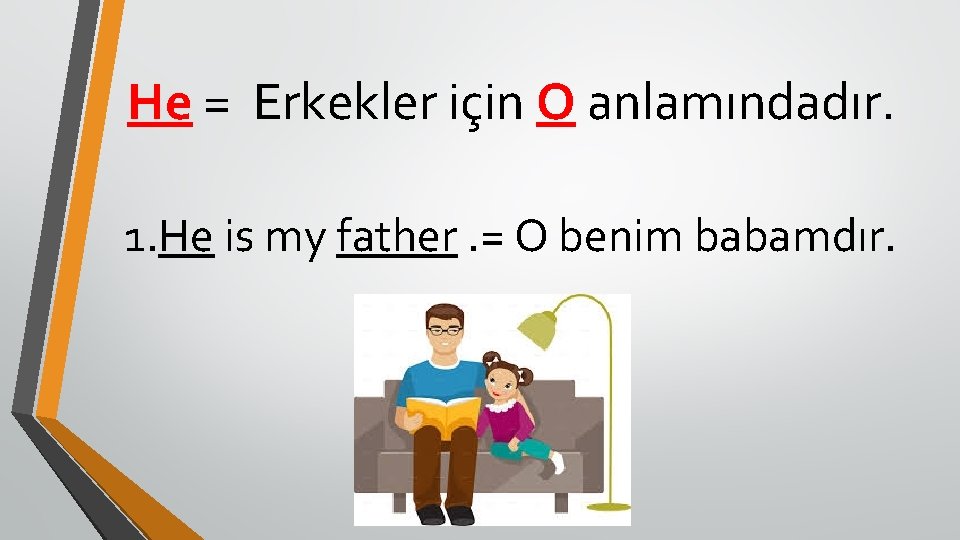 He = Erkekler için O anlamındadır.

1.He is my father .= O benim babamdır.